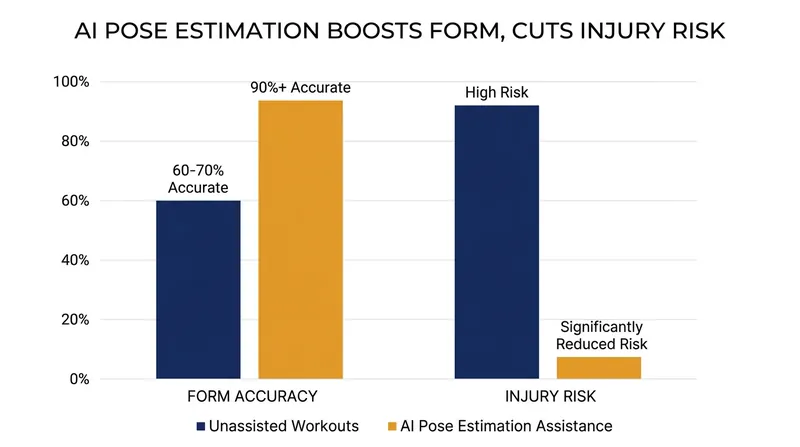 AI POSE ESTIMATION BOOSTS FORM, CUTS INJURY RISK

100%
80%
60%
40%
20%
0%

60-70% Accurate
90%+ Accurate
High Risk
Significantly Reduced Risk

FORM ACCURACY
INJURY RISK

Unassisted Workouts
AI Pose Estimation Assistance